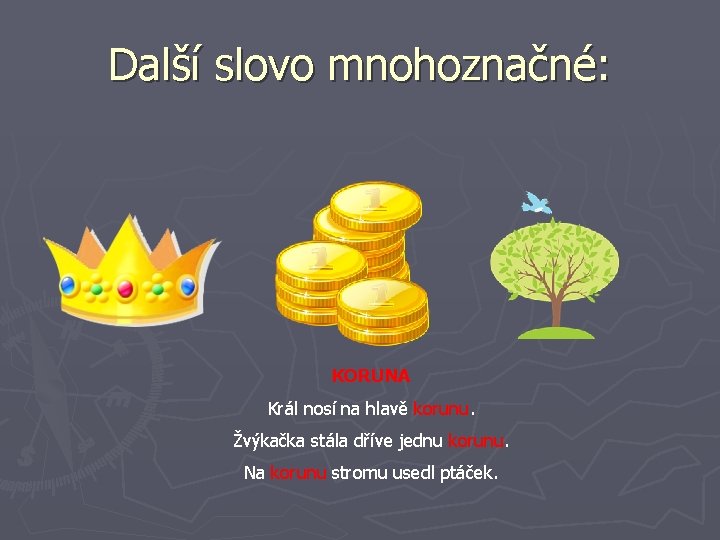 Další slovo mnohoznačné:

1

1

1

KORUNA

Král nosí na hlavě korunu.

Žvýkačka stála dříve jednu korunu.

Na korunu stromu usedl ptáček.